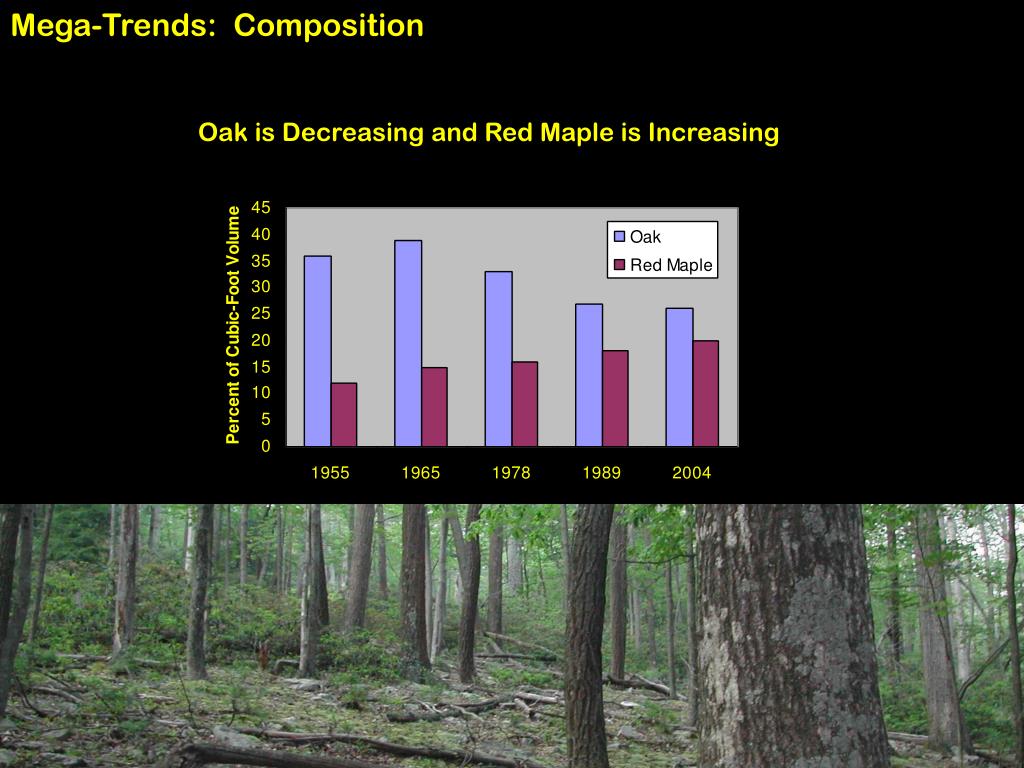 Mega-Trends: Composition

Oak is Decreasing and Red Maple is Increasing

Percent of Cubic-Foot Volume

45
40
35
30
25
20
15
10
5
0

Oak
Red Maple

1955
1965
1978
1989
2004